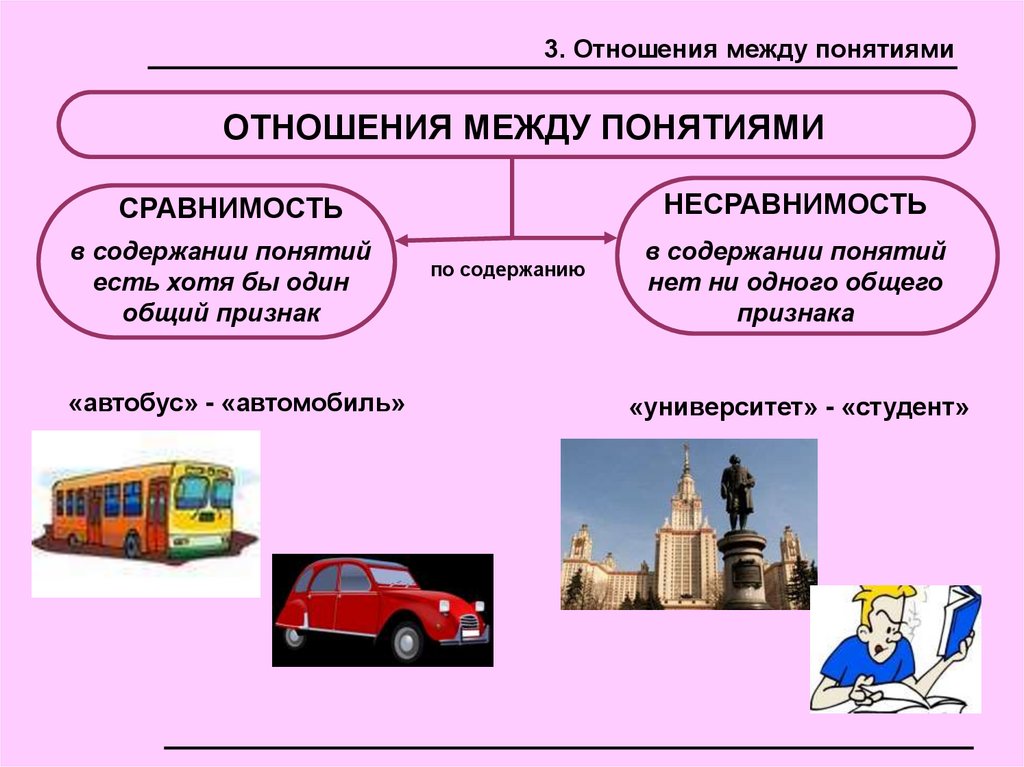 3. Отношения между понятиями

ОТНОШЕНИЯ МЕЖДУ ПОНЯТИЯМИ

СРАВНИМОСТЬ

в содержании понятий есть хотя бы один общий признак

по содержанию

НЕСРАВНИМОСТЬ

в содержании понятий нет ни одного общего признака

«автобус» - «автомобиль»

«университет» - «студент»